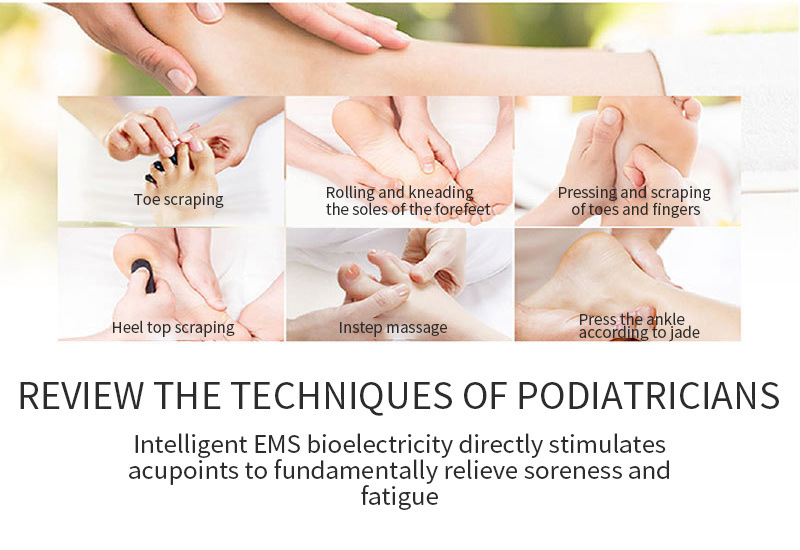 Toe scraping

Rolling and kneading the soles of the forefeet

Pressing and scraping of toes and fingers

Heel top scraping

Instep massage

Press the ankle according to jade

REVIEW THE TECHNIQUES OF PODIATRICIANS

Intelligent EMS bioelectricity directly stimulates acupoints to fundamentally relieve soreness and fatigue